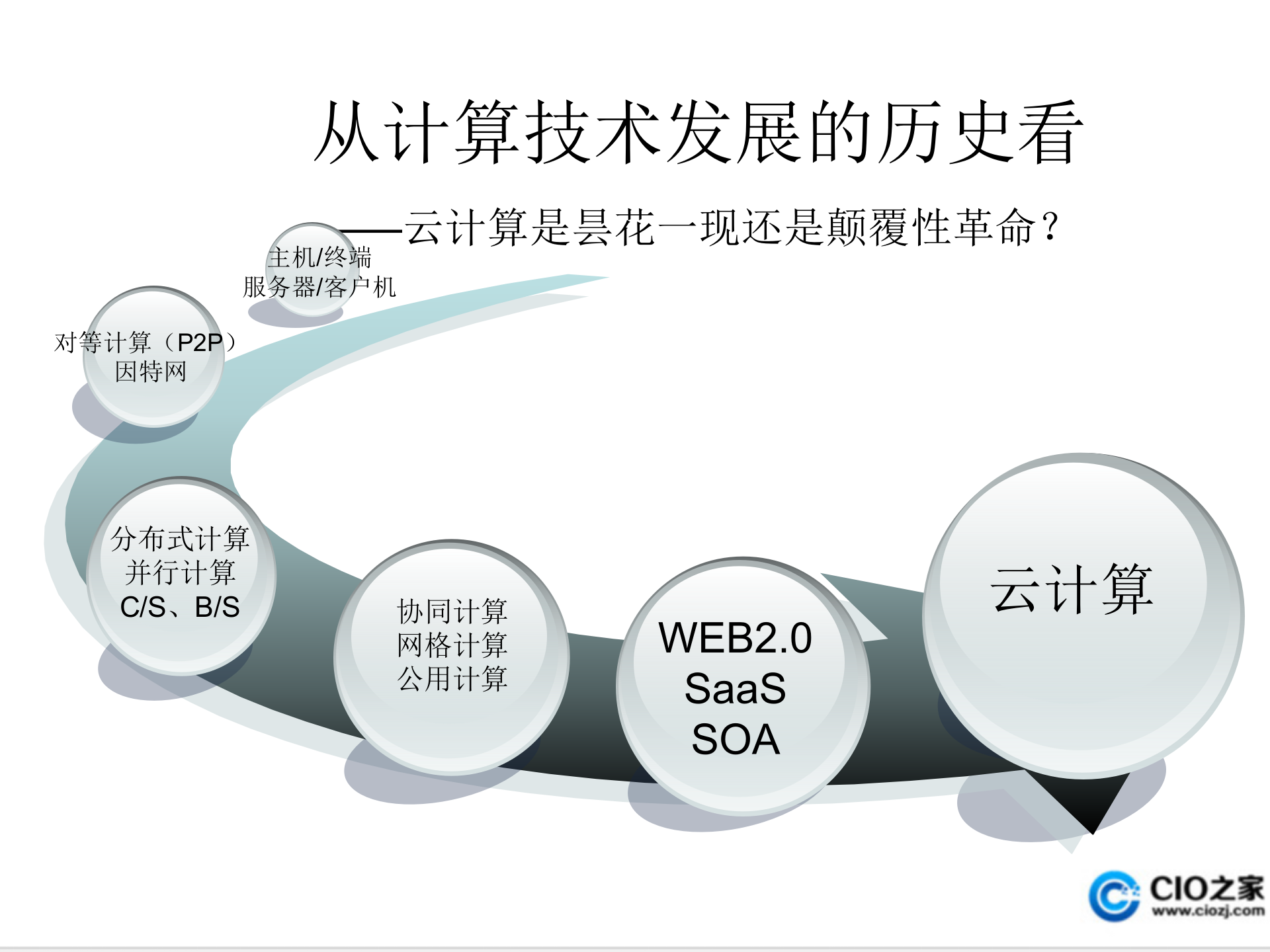 从计算技术发展的历史看

——云计算是昙花一现还是颠覆性革命？

主机/终端
服务器/客户机

对等计算（P2P）
因特网

分布式计算
并行计算
C/S、B/S

协同计算
网格计算
公用计算

WEB2.0
SaaS
SOA

云计算

CIO之家
www.ciozj.com